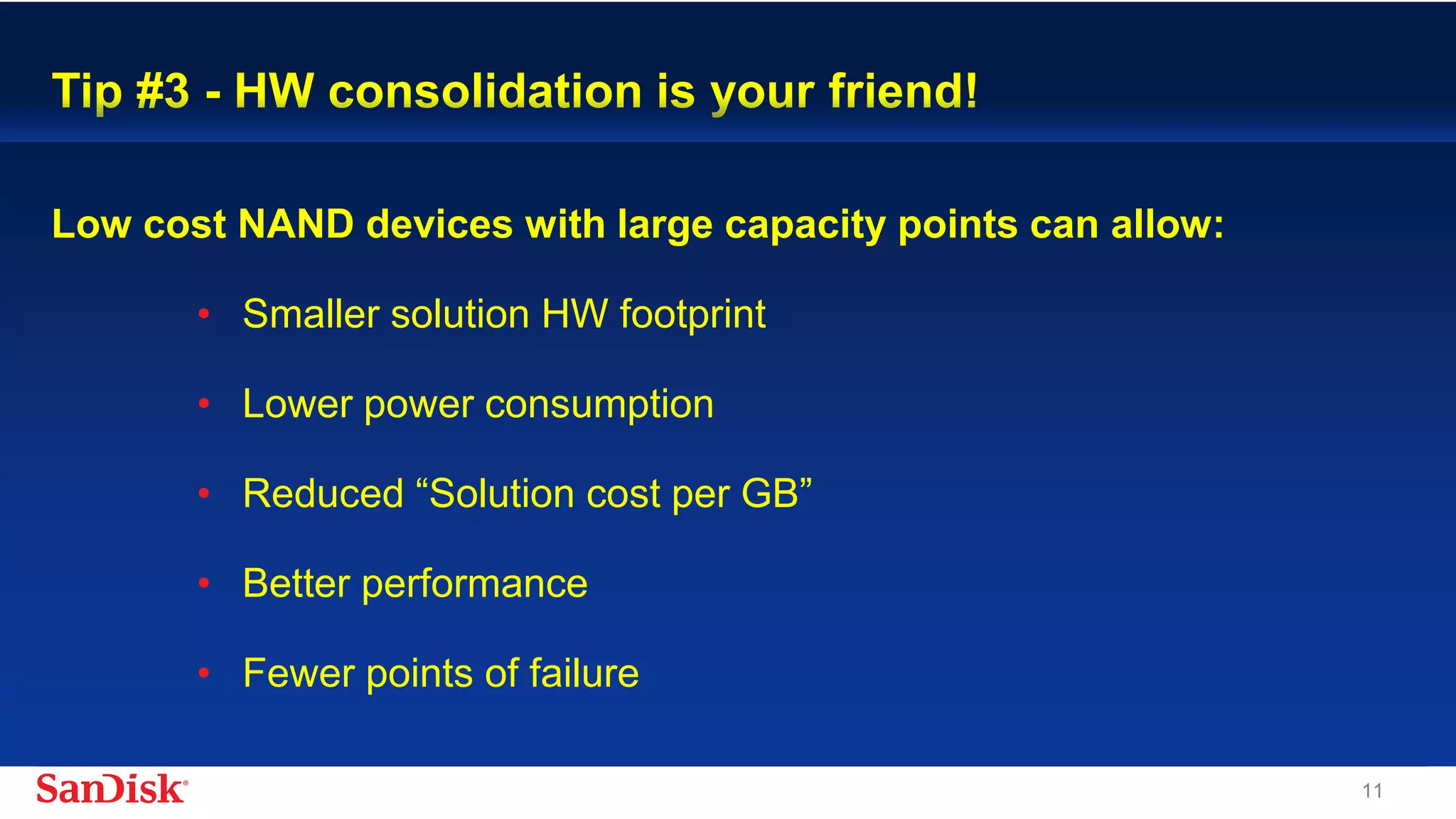 Tip #3 - HW consolidation is your friend!

Low cost NAND devices with large capacity points can allow:

• Smaller solution HW footprint

• Lower power consumption

• Reduced “Solution cost per GB”

• Better performance

• Fewer points of failure

SanDisk®

11